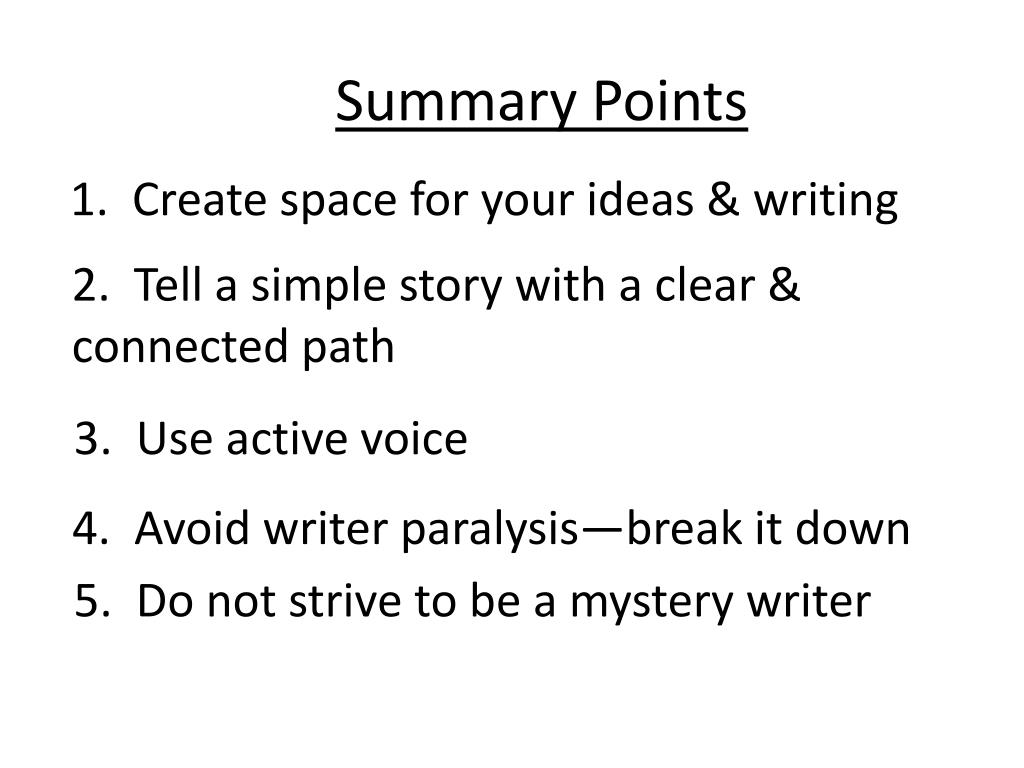 Summary Points

1. Create space for your ideas & writing

2. Tell a simple story with a clear & connected path

3. Use active voice

4. Avoid writer paralysis—break it down

5. Do not strive to be a mystery writer